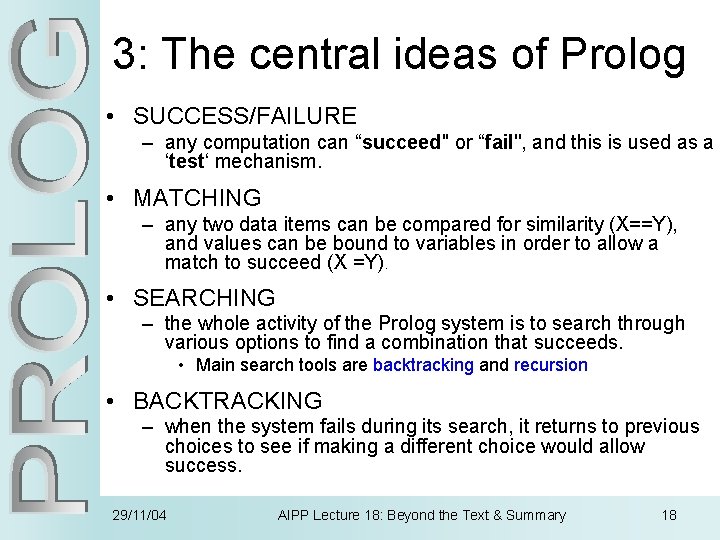 PROLOG

3: The central ideas of Prolog

• SUCCESS/FAILURE
– any computation can “succeed" or “fail", and this is used as a ‘test‘ mechanism.

• MATCHING
– any two data items can be compared for similarity (X==Y), and values can be bound to variables in order to allow a match to succeed (X =Y).

• SEARCHING
– the whole activity of the Prolog system is to search through various options to find a combination that succeeds.
• Main search tools are backtracking and recursion

• BACKTRACKING
– when the system fails during its search, it returns to previous choices to see if making a different choice would allow success.

29/11/04 AIPP Lecture 18: Beyond the Text & Summary 18